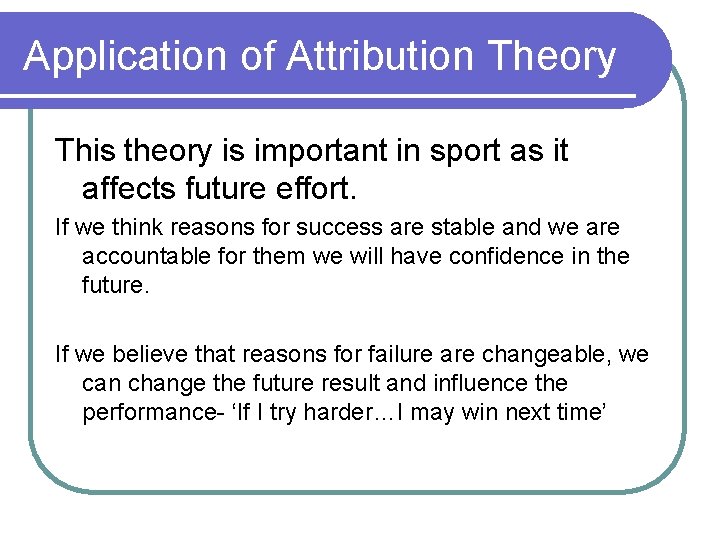 Application of Attribution Theory

This theory is important in sport as it affects future effort.

If we think reasons for success are stable and we are accountable for them we will have confidence in the future.

If we believe that reasons for failure are changeable, we can change the future result and influence the performance- ‘If I try harder…I may win next time’